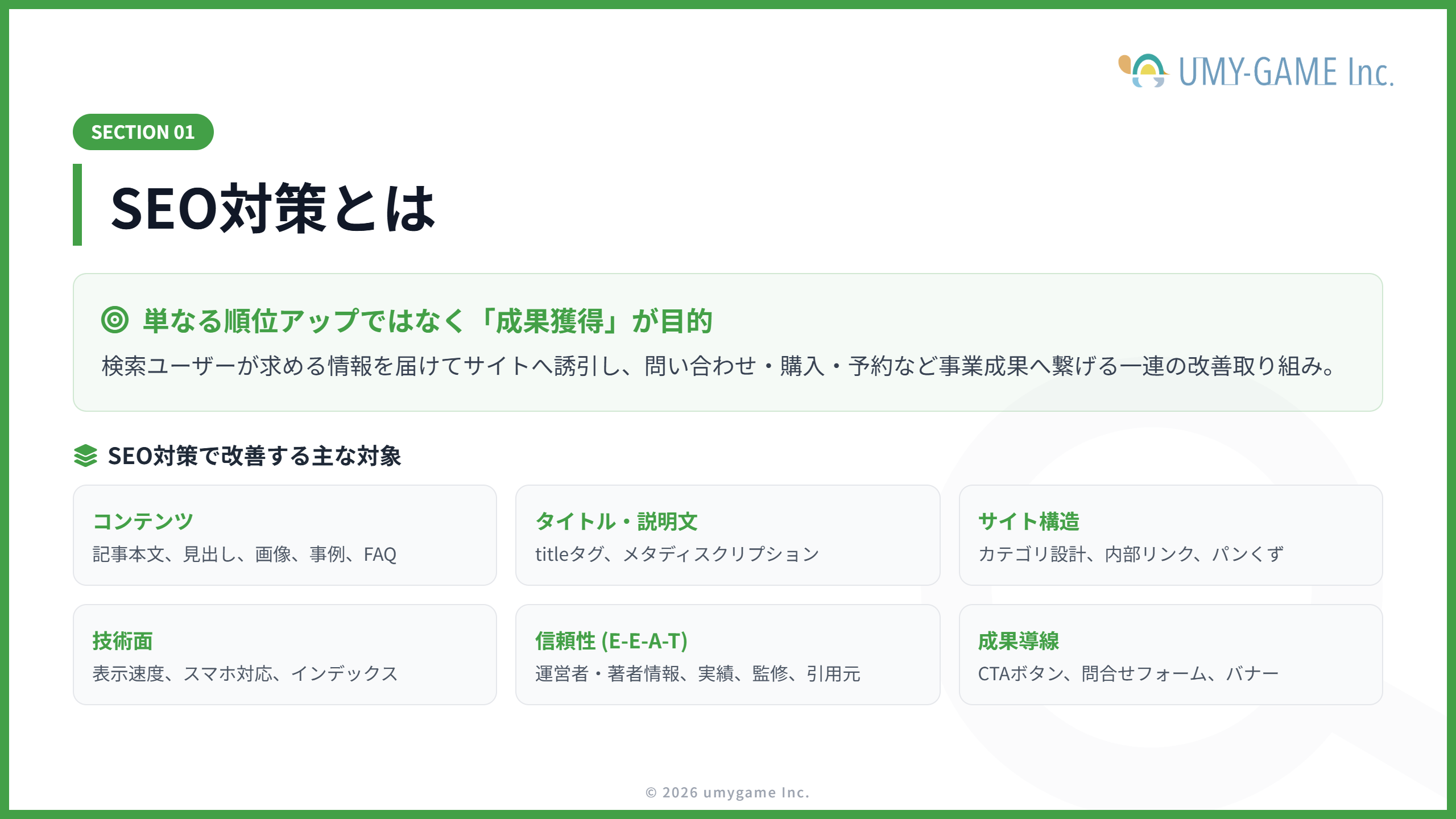 UMY-GAME Inc.

SECTION 01

SEO対策とは

単なる順位アップではなく「成果獲得」が目的

検索ユーザーが求める情報を届けてサイトへ誘引し、問い合わせ・購入・予約など事業成果へ繋げる一連の改善取り組み。

SEO対策で改善する主な対象

コンテンツ
記事本文、見出し、画像、事例、FAQ

タイトル・説明文
titleタグ、メタディスクリプション

サイト構造
カテゴリ設計、内部リンク、パンくず

技術面
表示速度、スマホ対応、インデックス

信頼性 (E-E-A-T)
運営者・著者情報、実績、監修、引用元

成果導線
CTAボタン、問合せフォーム、バナー

© 2026 umygame Inc.